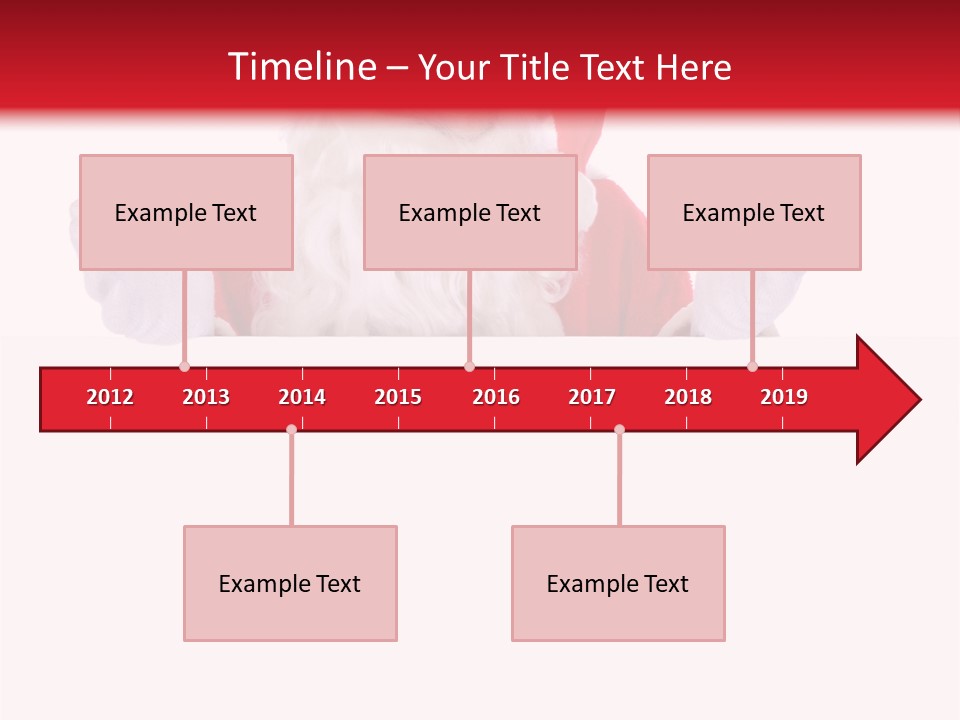 Timeline – Your Title Text Here

Example Text

Example Text

Example Text

2012 2013 2014 2015 2016 2017 2018 2019

Example Text

Example Text